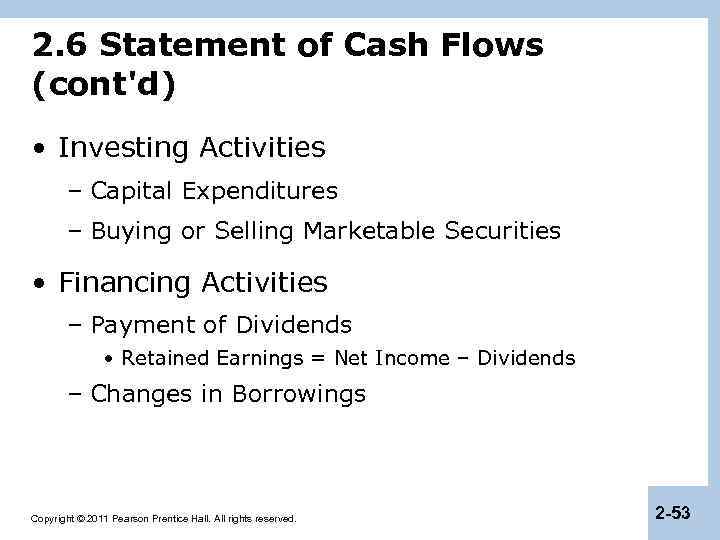 2.6 Statement of Cash Flows (cont'd)

• Investing Activities
– Capital Expenditures
– Buying or Selling Marketable Securities

• Financing Activities
– Payment of Dividends
• Retained Earnings = Net Income – Dividends
– Changes in Borrowings

Copyright © 2011 Pearson Prentice Hall. All rights reserved.

2-53